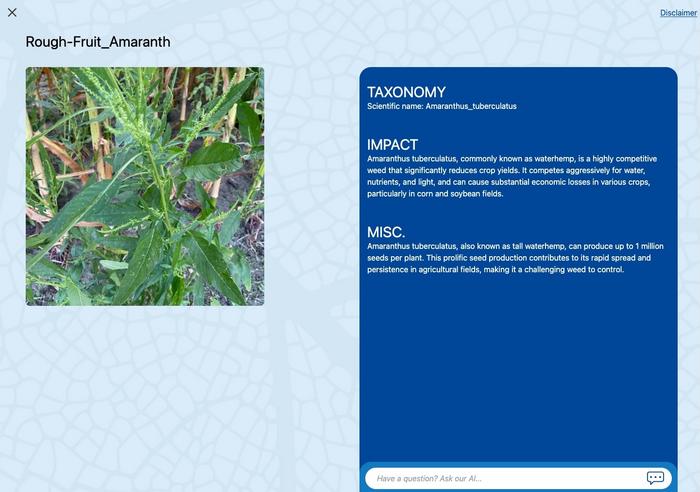 Disclaimer

Rough-Fruit_Amaranth

TAXONOMY
Scientific name: Amaranthus_tuberculatus

IMPACT
Amaranthus tuberculatus, commonly known as waterhemp, is a highly competitive weed that significantly reduces crop yields. It competes aggressively for water, nutrients, and light, and can cause substantial economic losses in various crops, particularly in corn and soybean fields.

MISC.
Amaranthus tuberculatus, also known as tall waterhemp, can produce up to 1 million seeds per plant. This prolific seed production contributes to its rapid spread and persistence in agricultural fields, making it a challenging weed to control.

Have a question? Ask our AI...